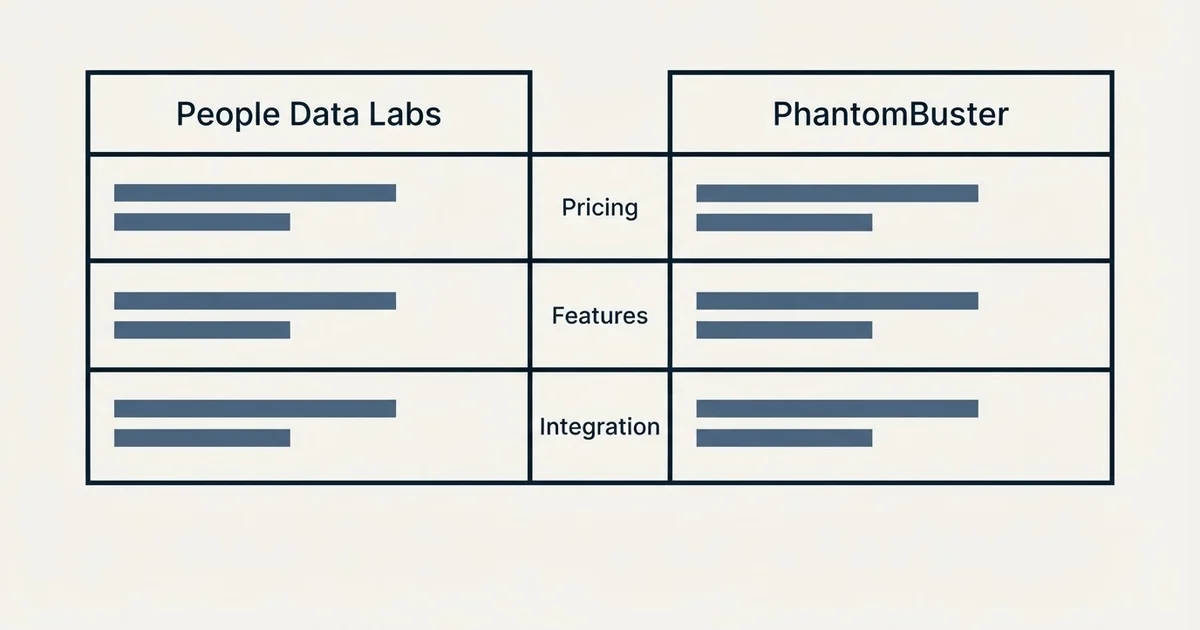 | People Data Labs | | PhantomBuster |
|---|---|---|
| | Pricing | |
| | Features | |
| | Integration | |